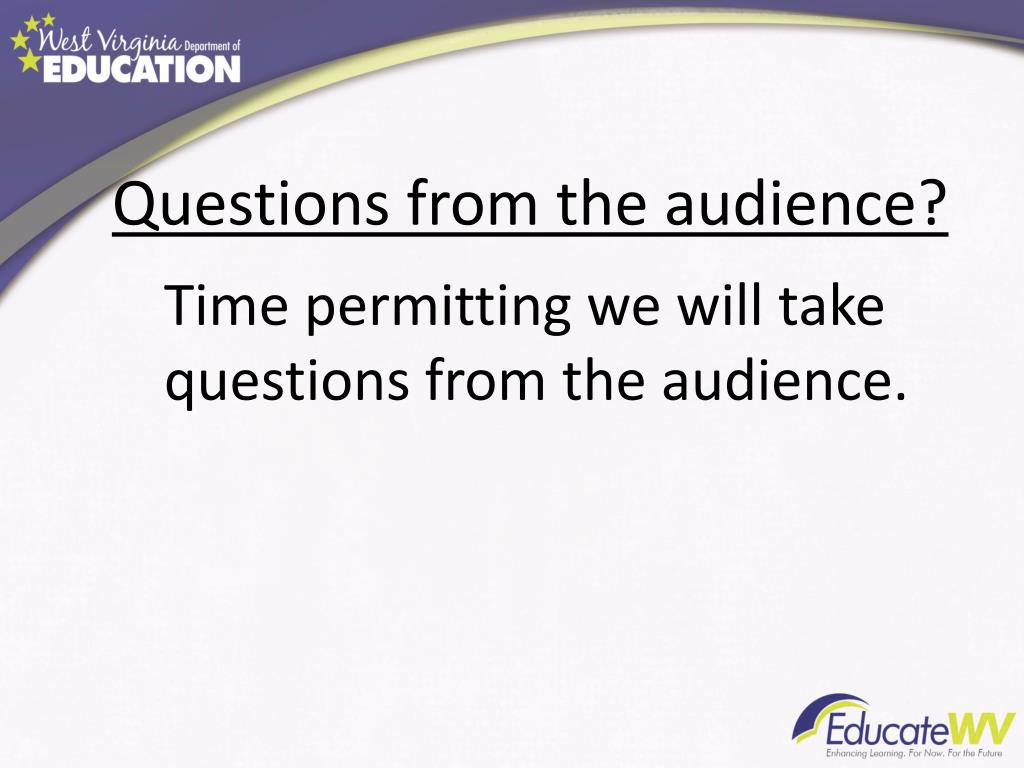 West Virginia Department of EDUCATION

Questions from the audience?

Time permitting we will take questions from the audience.

EducateWV
Enhancing Learning. For Now. For the Future